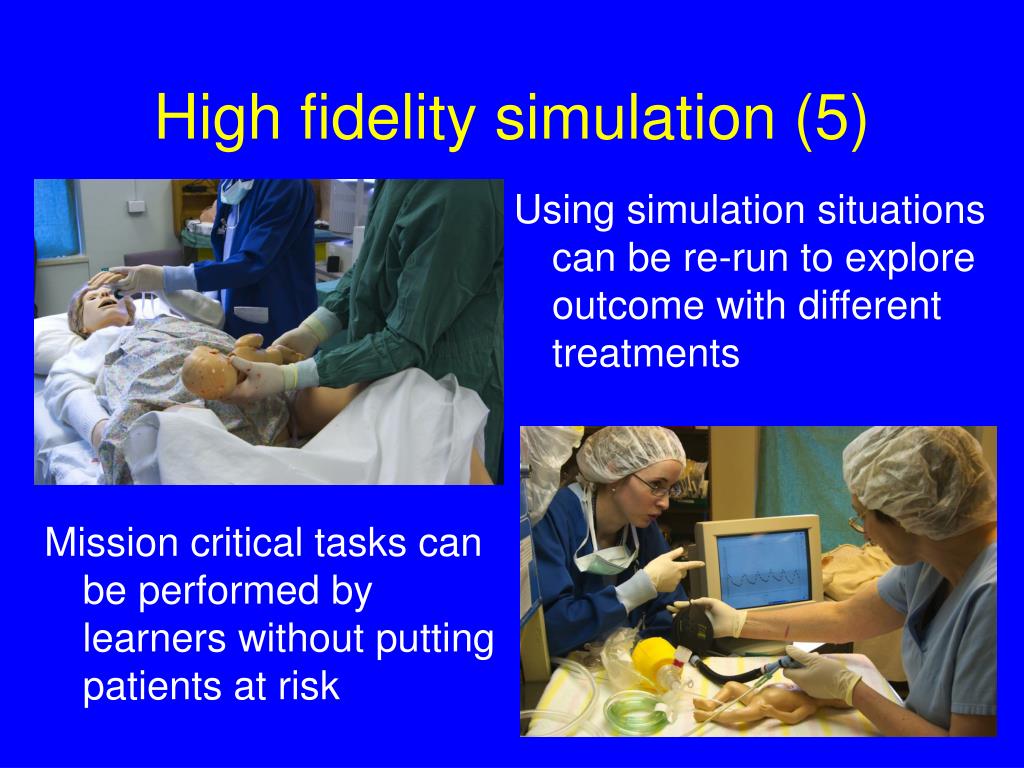 High fidelity simulation (5)

Using simulation situations can be re-run to explore outcome with different treatments

Mission critical tasks can be performed by learners without putting patients at risk